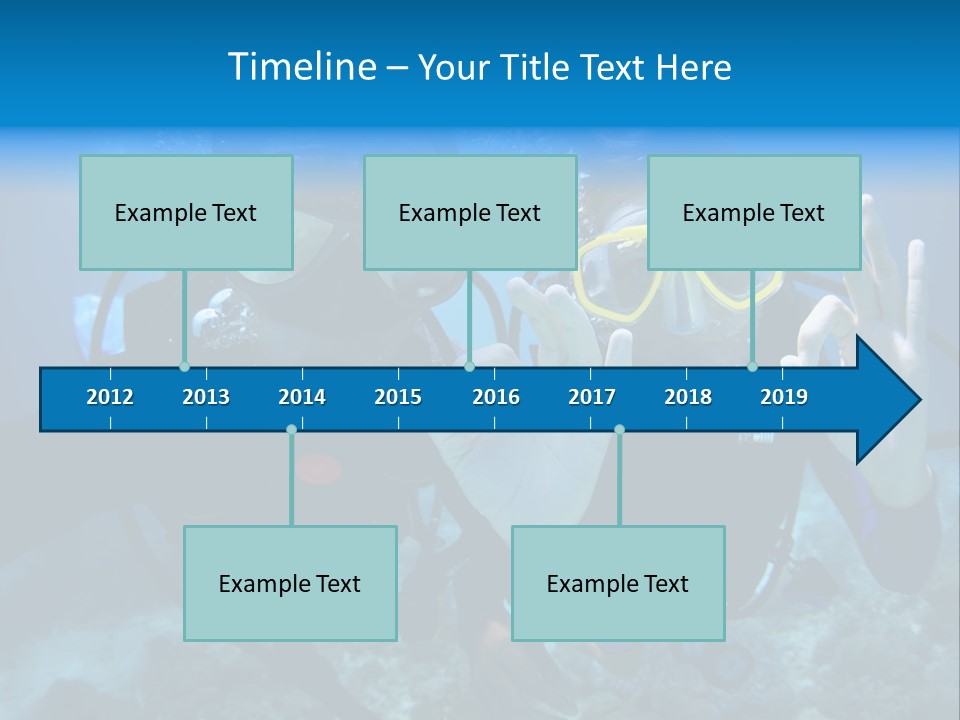 Timeline – Your Title Text Here

Example Text

Example Text

Example Text

2012 2013 2014 2015 2016 2017 2018 2019

Example Text

Example Text